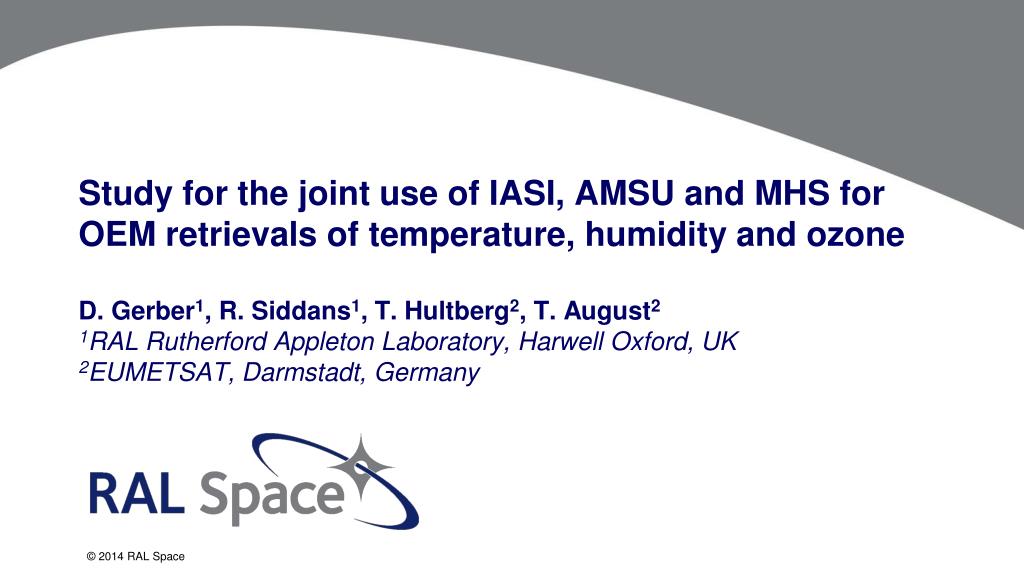 Study for the joint use of IASI, AMSU and MHS for OEM retrievals of temperature, humidity and ozone

D. Gerber$^1$, R. Siddans$^1$, T. Hultberg$^2$, T. August$^2$
$^1$RAL Rutherford Appleton Laboratory, Harwell Oxford, UK
$^2$EUMETSAT, Darmstadt, Germany

RAL Space

© 2014 RAL Space